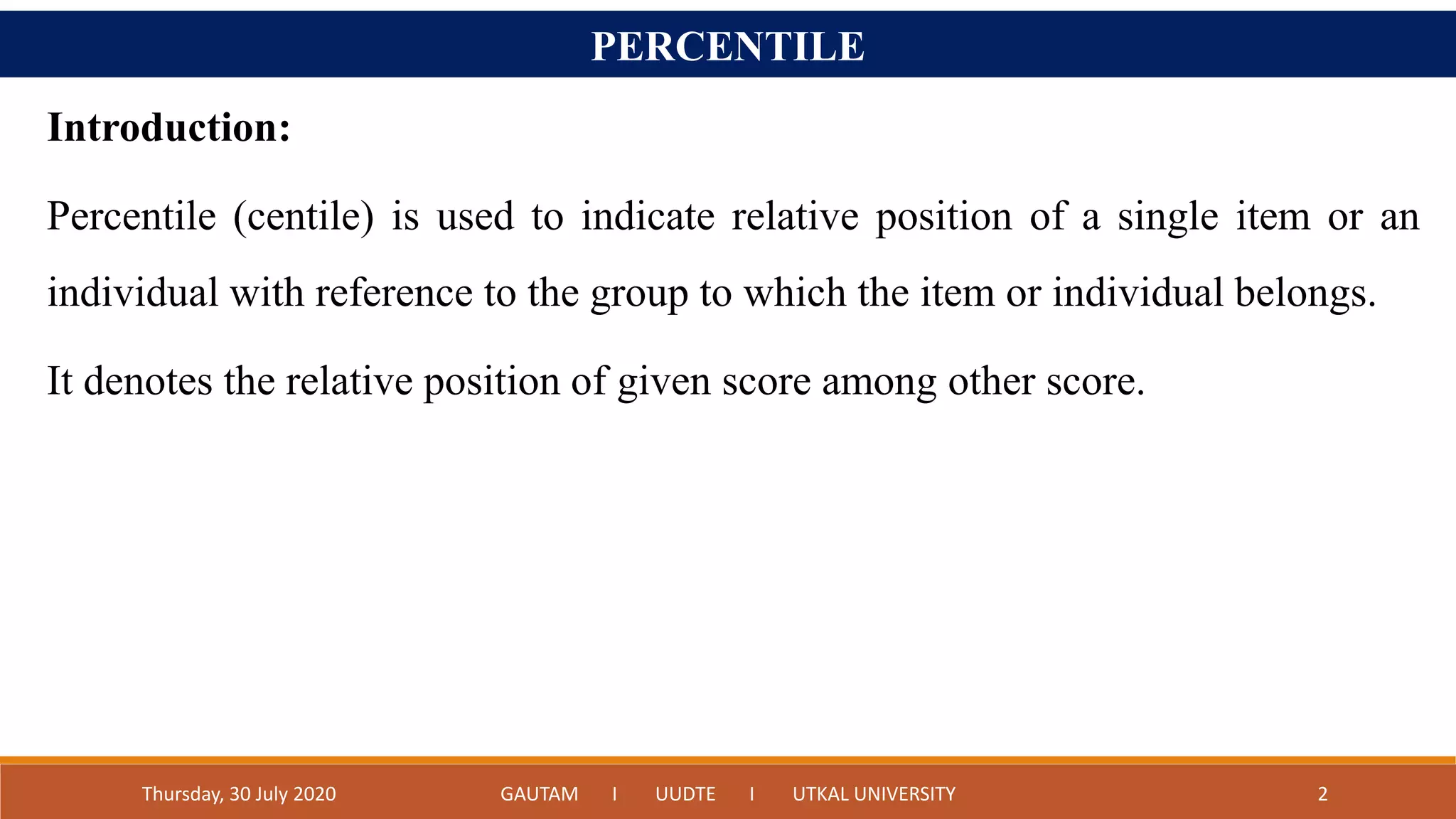 PERCENTILE

Introduction:

Percentile (centile) is used to indicate relative position of a single item or an individual with reference to the group to which the item or individual belongs.

It denotes the relative position of given score among other score.

Thursday, 30 July 2020 GAUTAM I UUDTE I UTKAL UNIVERSITY 2